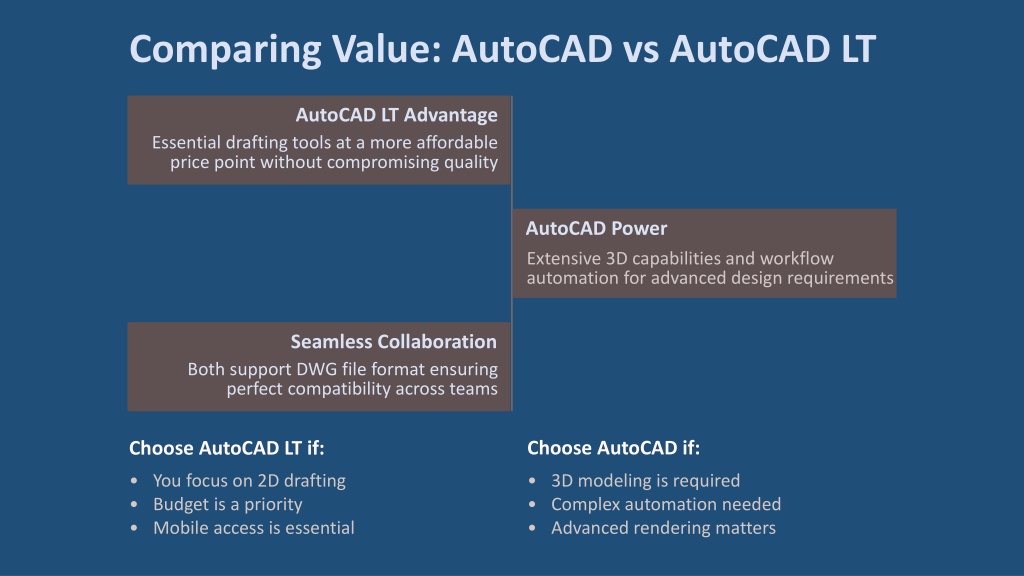 Comparing Value: AutoCAD vs AutoCAD LT

AutoCAD LT Advantage

Essential drafting tools at a more affordable price point without compromising quality

AutoCAD Power

Extensive 3D capabilities and workflow automation for advanced design requirements

Seamless Collaboration

Both support DWG file format ensuring perfect compatibility across teams

Choose AutoCAD LT if:

• You focus on 2D drafting
• Budget is a priority
• Mobile access is essential

Choose AutoCAD if:

• 3D modeling is required
• Complex automation needed
• Advanced rendering matters